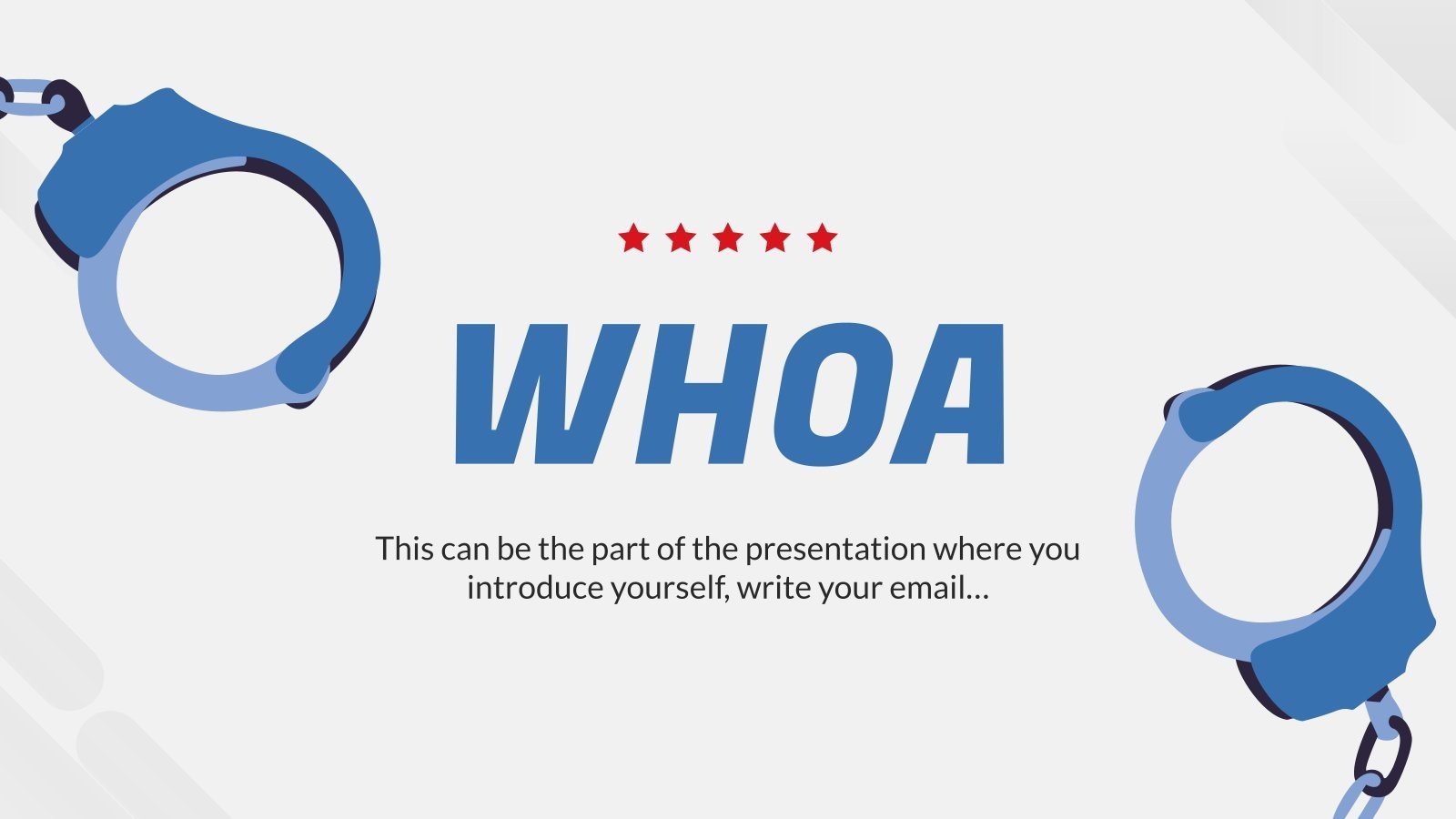 WHOA

This can be the part of the presentation where you introduce yourself, write your email…